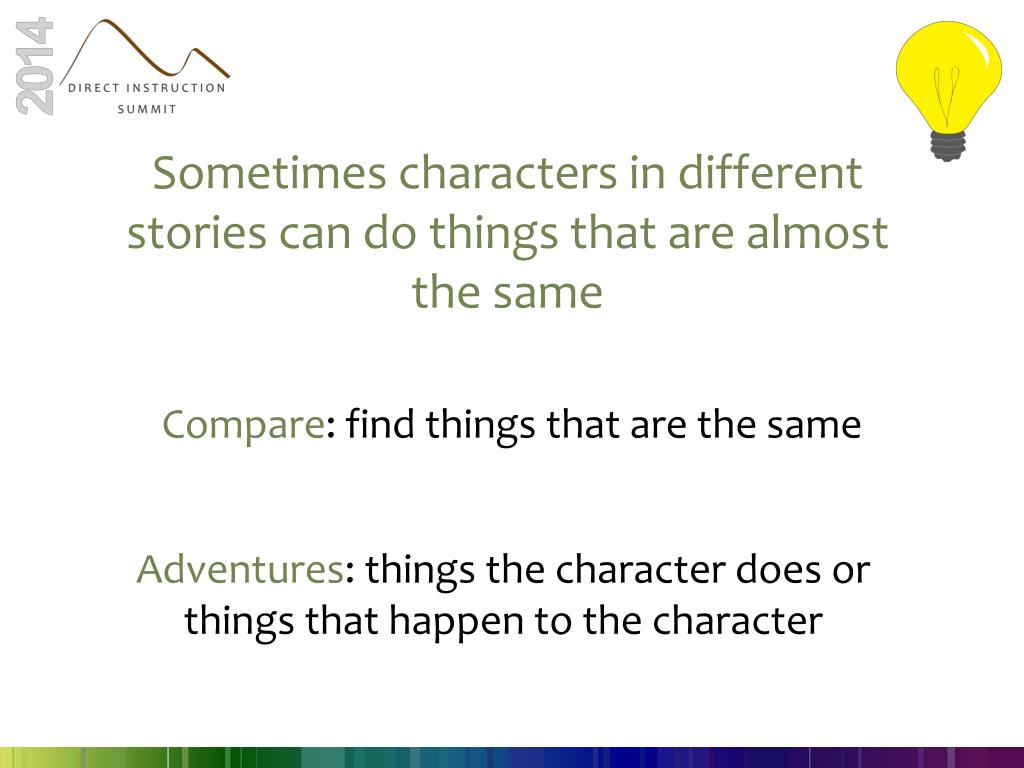 2014
DIRECT INSTRUCTION
SUMMIT

Sometimes characters in different stories can do things that are almost the same

Compare: find things that are the same

Adventures: things the character does or things that happen to the character